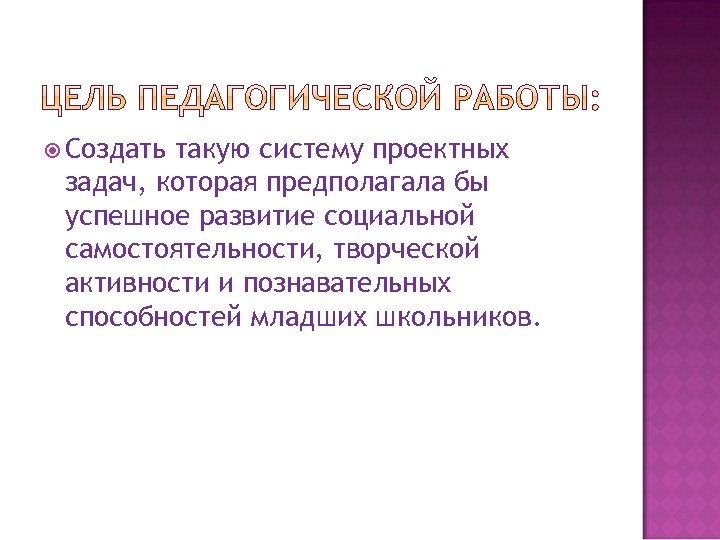 ЦЕЛЬ ПЕДАГОГИЧЕСКОЙ РАБОТЫ:

Создать такую систему проектных задач, которая предполагала бы успешное развитие социальной самостоятельности, творческой активности и познавательных способностей младших школьников.